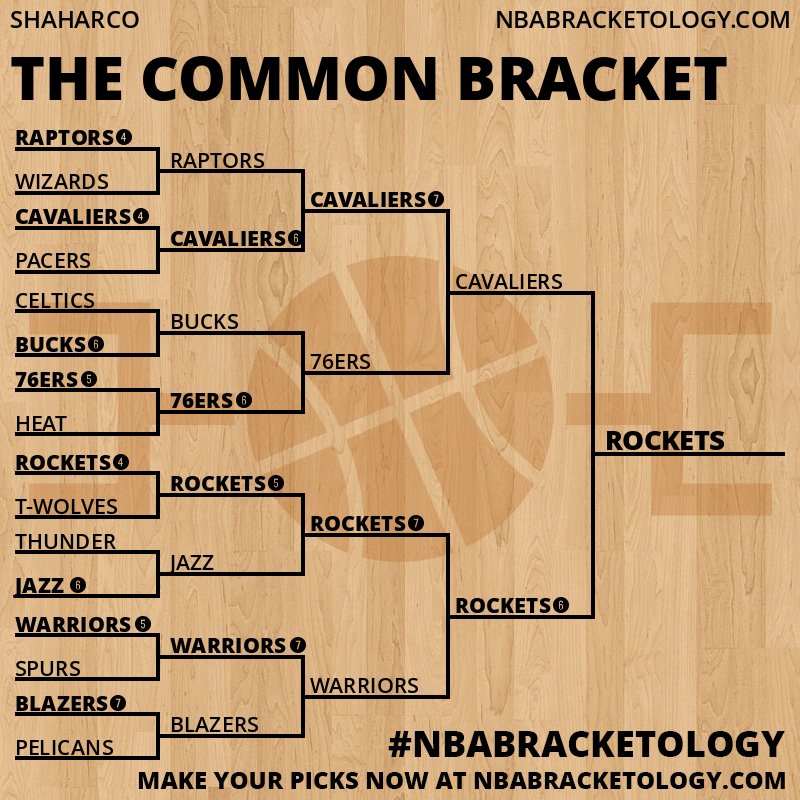 SHAHARCO NBABRACKETOLOGY.COM

THE COMMON BRACKET

RAPTORS 4
WIZARDS
CAVALIERS 4
PACERS
CELTICS
BUCKS 6
76ERS 5
HEAT
ROCKETS 4
T-WOLVES
THUNDER
JAZZ 6
WARRIORS 5
SPURS
BLAZERS 7
PELICANS

RAPTORS
CAVALIERS 6
BUCKS
76ERS 6
ROCKETS 5
JAZZ
WARRIORS 7
BLAZERS

CAVALIERS 7
76ERS
ROCKETS 7
WARRIORS

CAVALIERS
ROCKETS 6

ROCKETS

#NBABRACKETOLOGY
MAKE YOUR PICKS NOW AT NBABRACKETOLOGY.COM